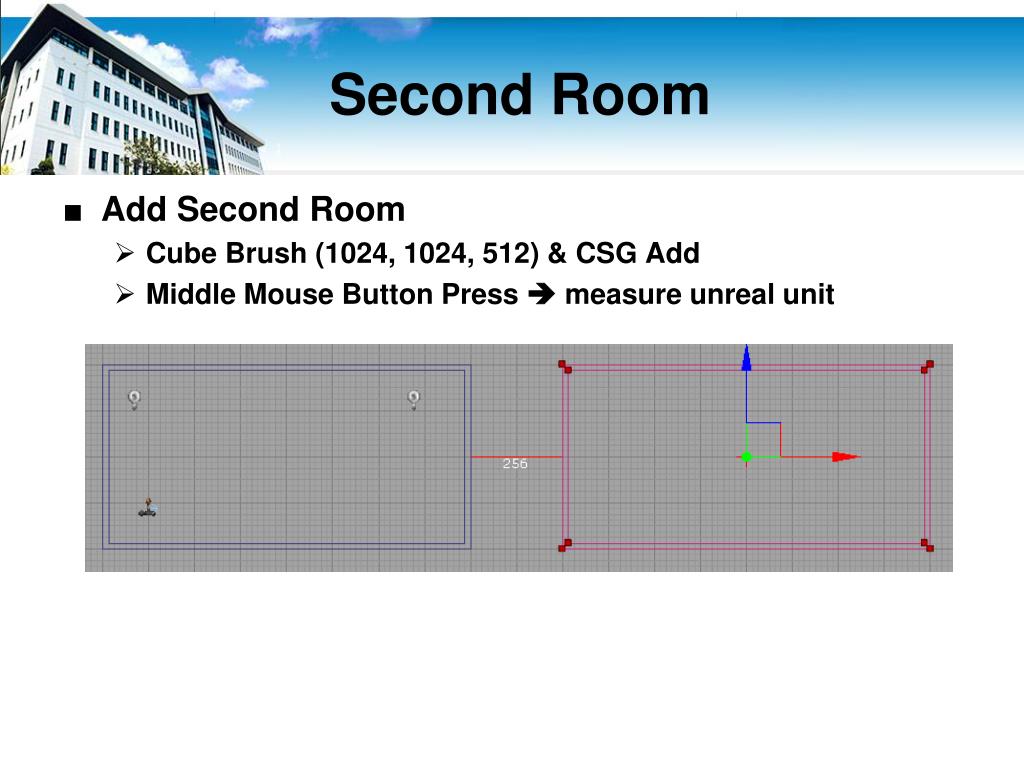 Second Room

■ Add Second Room
➢ Cube Brush (1024, 1024, 512) & CSG Add
➢ Middle Mouse Button Press ➔ measure unreal unit

256